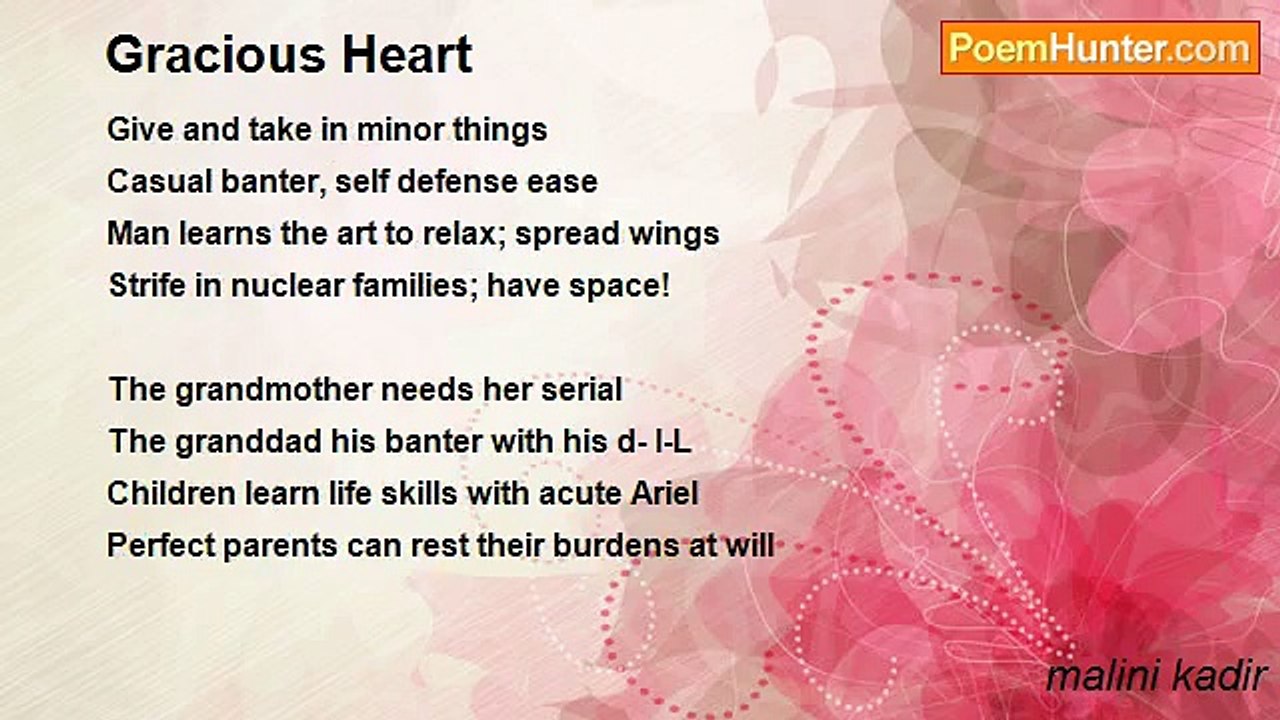 Gracious Heart

PoemHunter.com

Give and take in minor things
Casual banter, self defense ease
Man learns the art to relax; spread wings
Strife in nuclear families; have space!

The grandmother needs her serial
The granddad his banter with his d- I-L
Children learn life skills with acute Ariel
Perfect parents can rest their burdens at will

malini kadir